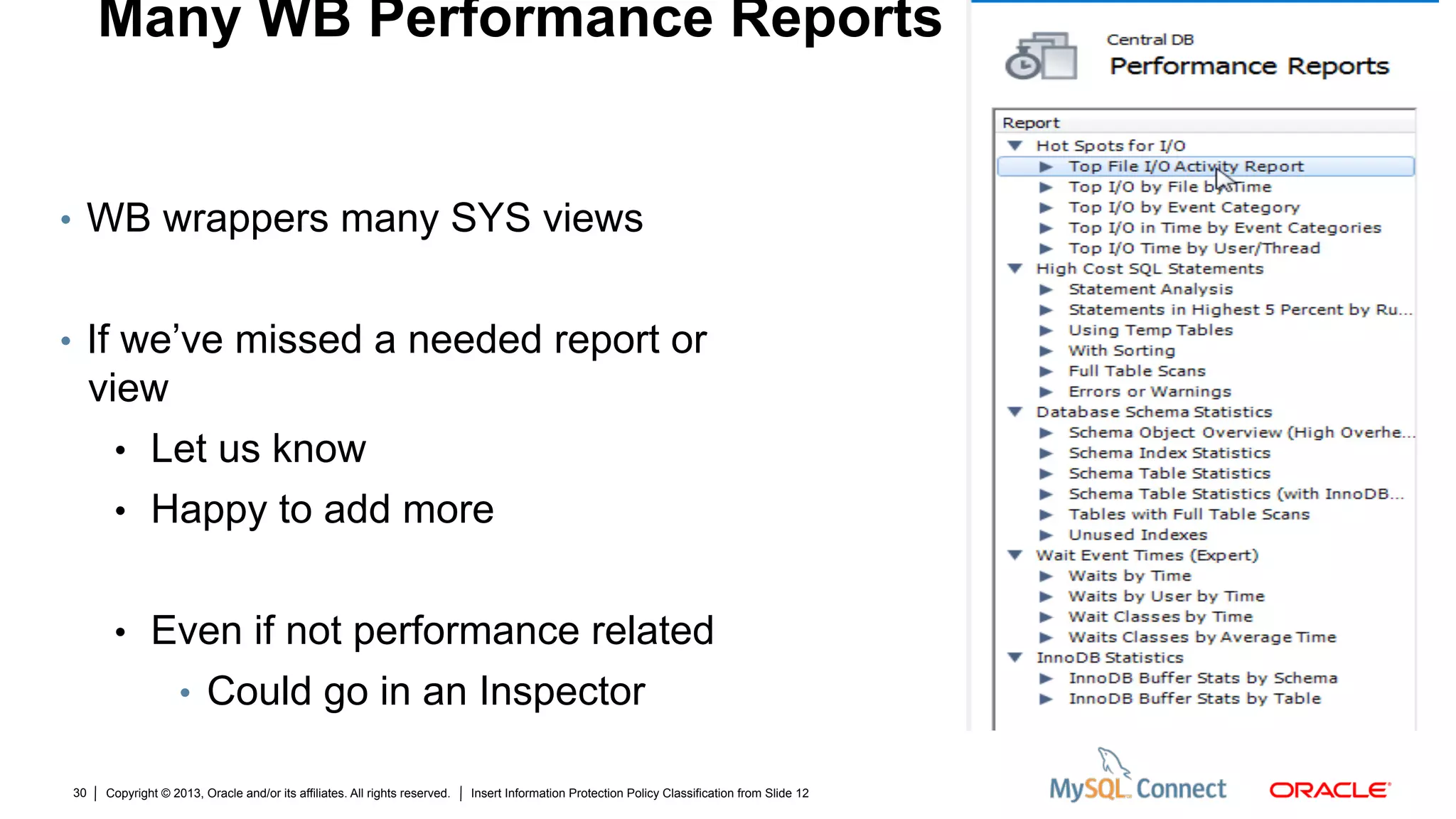 Many WB Performance Reports

• WB wrappers many SYS views

• If we've missed a needed report or view
  • Let us know
  • Happy to add more

  • Even if not performance related
    • Could go in an Inspector

Central DB
Performance Reports

Report
Hot Spots for I/O
Top File I/O Activity Report
Top I/O by File by Time
Top I/O by Event Category
Top I/O in Time by Event Categories
Top I/O Time by User/Thread
High Cost SQL Statements
Statement Analysis
Statements in Highest 5 Percent by Ru...
Using Temp Tables
With Sorting
Full Table Scans
Errors or Warnings
Database Schema Statistics
Schema Object Overview (High Overhe...
Schema Index Statistics
Schema Table Statistics
Schema Table Statistics (with InnoDB...
Tables with Full Table Scans
Unused Indexes
Wait Event Times (Expert)
Waits by Time
Waits by User by Time
Wait Classes by Time
Waits Classes by Average Time
InnoDB Statistics
InnoDB Buffer Stats by Schema
InnoDB Buffer Stats by Table

30 | Copyright © 2013, Oracle and/or its affiliates. All rights reserved. | Insert Information Protection Policy Classification from Slide 12

MySQL Connect ORACLE